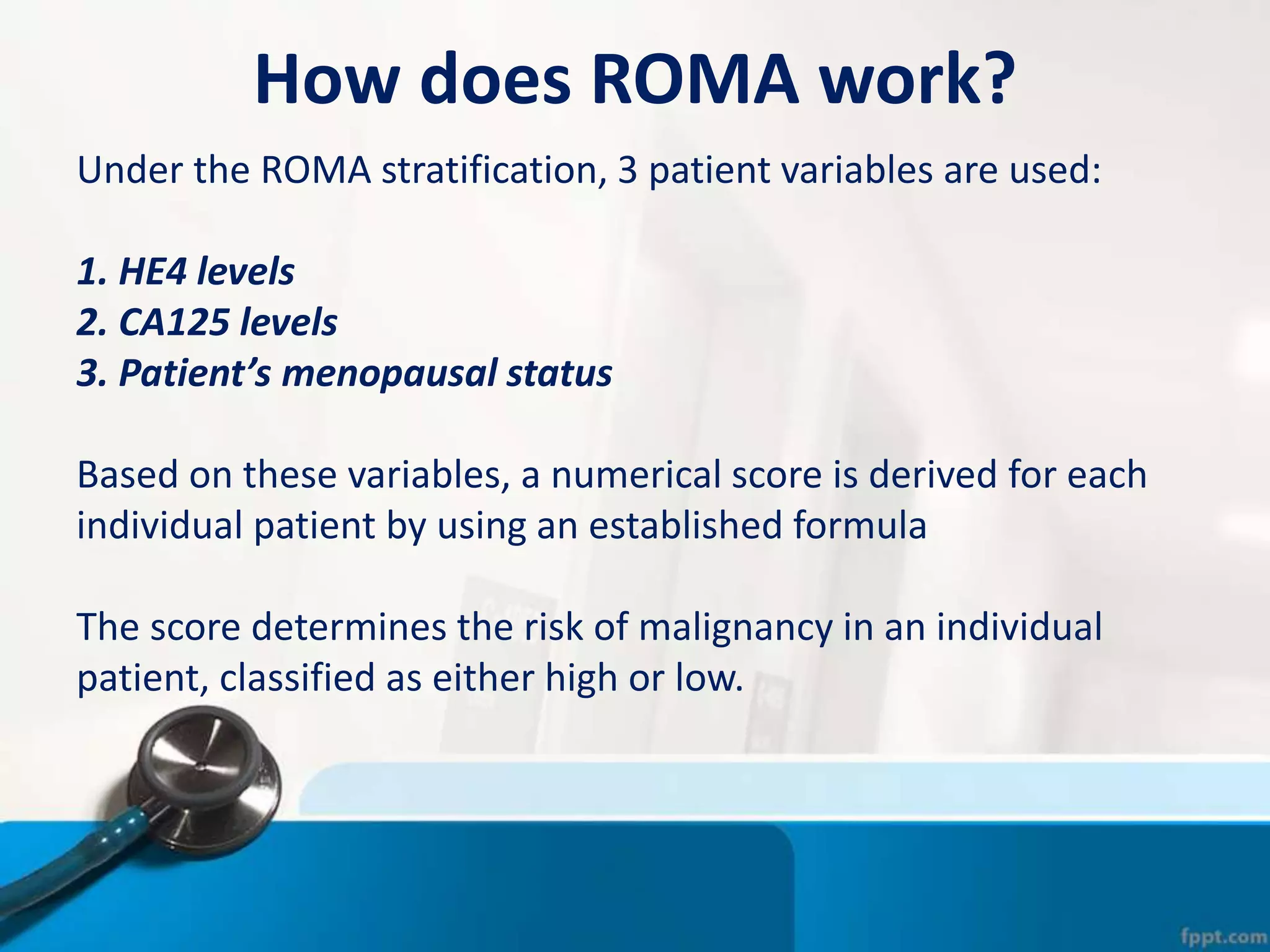 How does ROMA work?

Under the ROMA stratification, 3 patient variables are used:

1. HE4 levels
2. CA125 levels
3. Patient's menopausal status

Based on these variables, a numerical score is derived for each individual patient by using an established formula

The score determines the risk of malignancy in an individual patient, classified as either high or low.

fppt.com